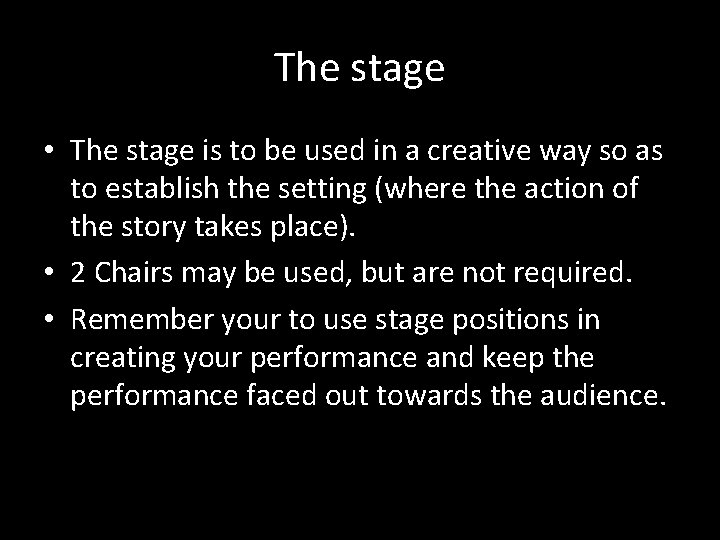 The stage

• The stage is to be used in a creative way so as to establish the setting (where the action of the story takes place).
• 2 Chairs may be used, but are not required.
• Remember your to use stage positions in creating your performance and keep the performance faced out towards the audience.